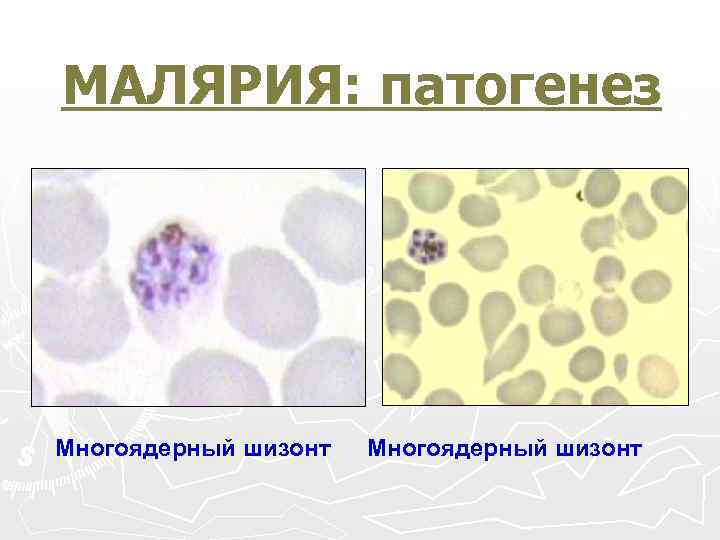 МАЛЯРИЯ: патогенез

Многоядерный шизонт

Многоядерный шизонт